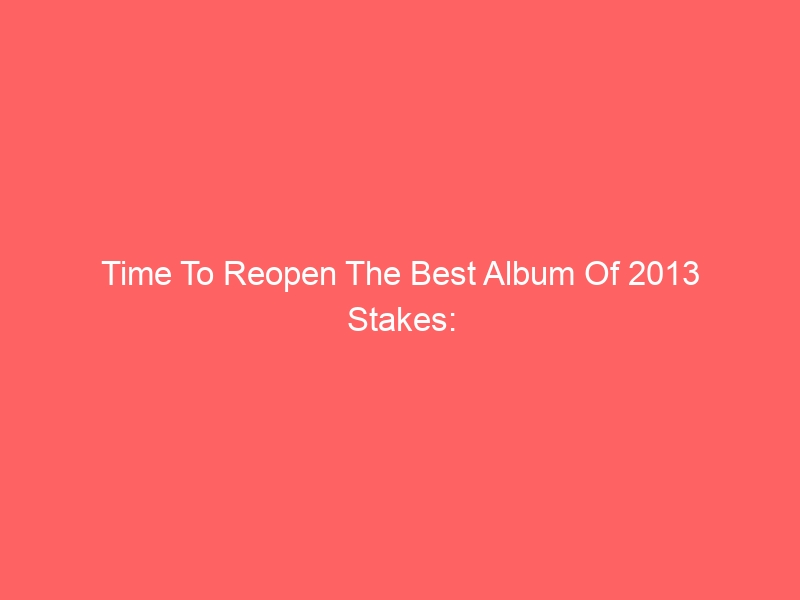 Time To Reopen The Best Album Of 2013 Stakes: